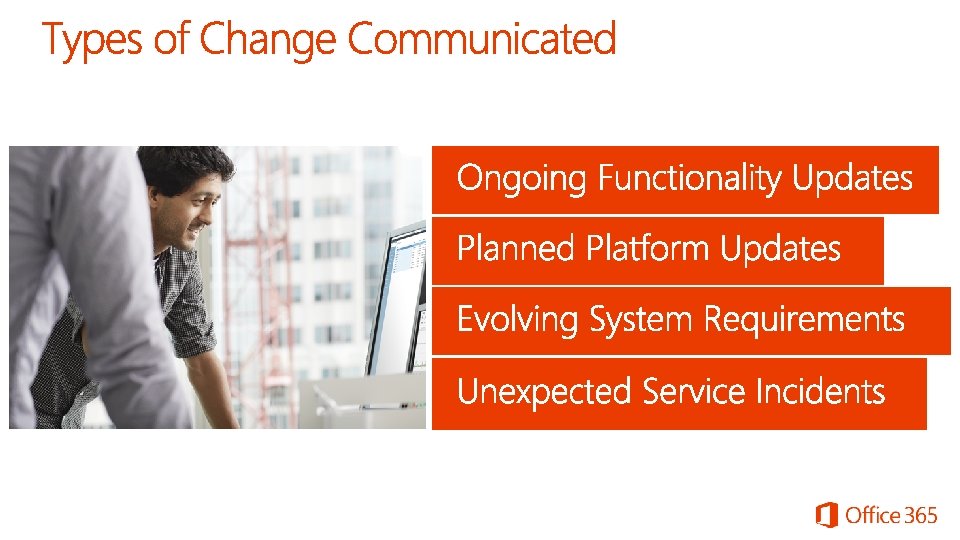 Types of Change Communicated

Ongoing Functionality Updates

Planned Platform Updates

Evolving System Requirements

Unexpected Service Incidents

Office 365